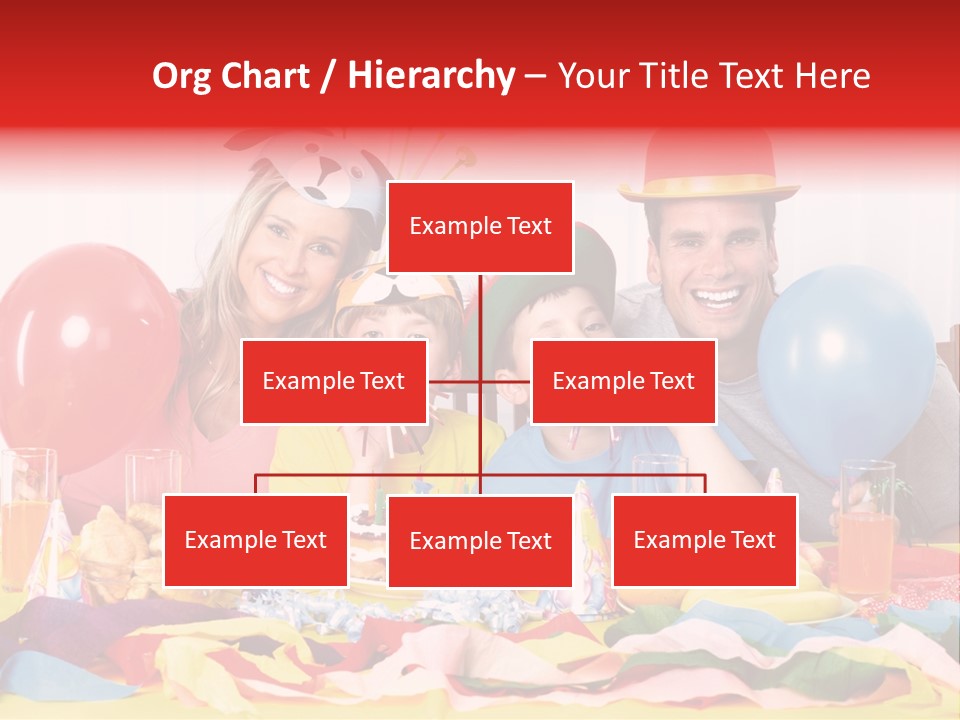 Org Chart / Hierarchy – Your Title Text Here

Example Text

Example Text

Example Text

Example Text

Example Text

Example Text